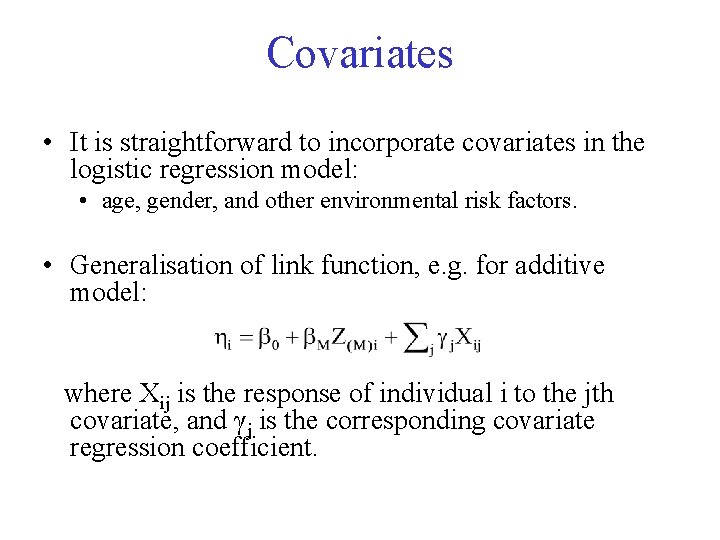 Covariates

• It is straightforward to incorporate covariates in the logistic regression model:

• age, gender, and other environmental risk factors.

• Generalisation of link function, e.g. for additive model:

$\eta_i = \beta_0 + \beta_M Z_{(M)i} + \sum_j \gamma_j X_{ij}$

where $X_{ij}$ is the response of individual i to the jth covariate, and $\gamma_j$ is the corresponding covariate regression coefficient.